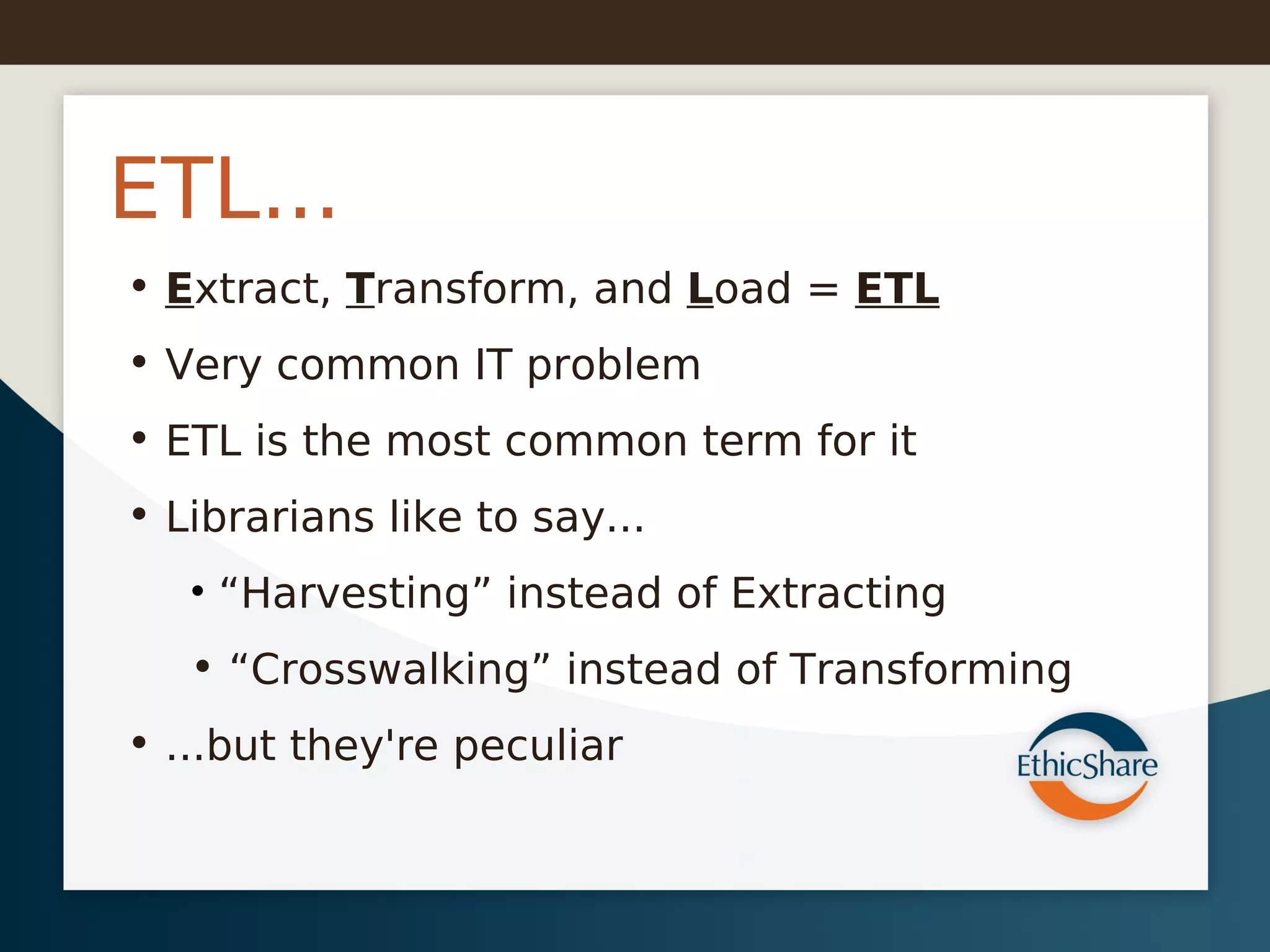 ETL...

• Extract, Transform, and Load = ETL
• Very common IT problem
• ETL is the most common term for it
• Librarians like to say...
  • “Harvesting” instead of Extracting
  • “Crosswalking” instead of Transforming
• ...but they're peculiar

EthicShare